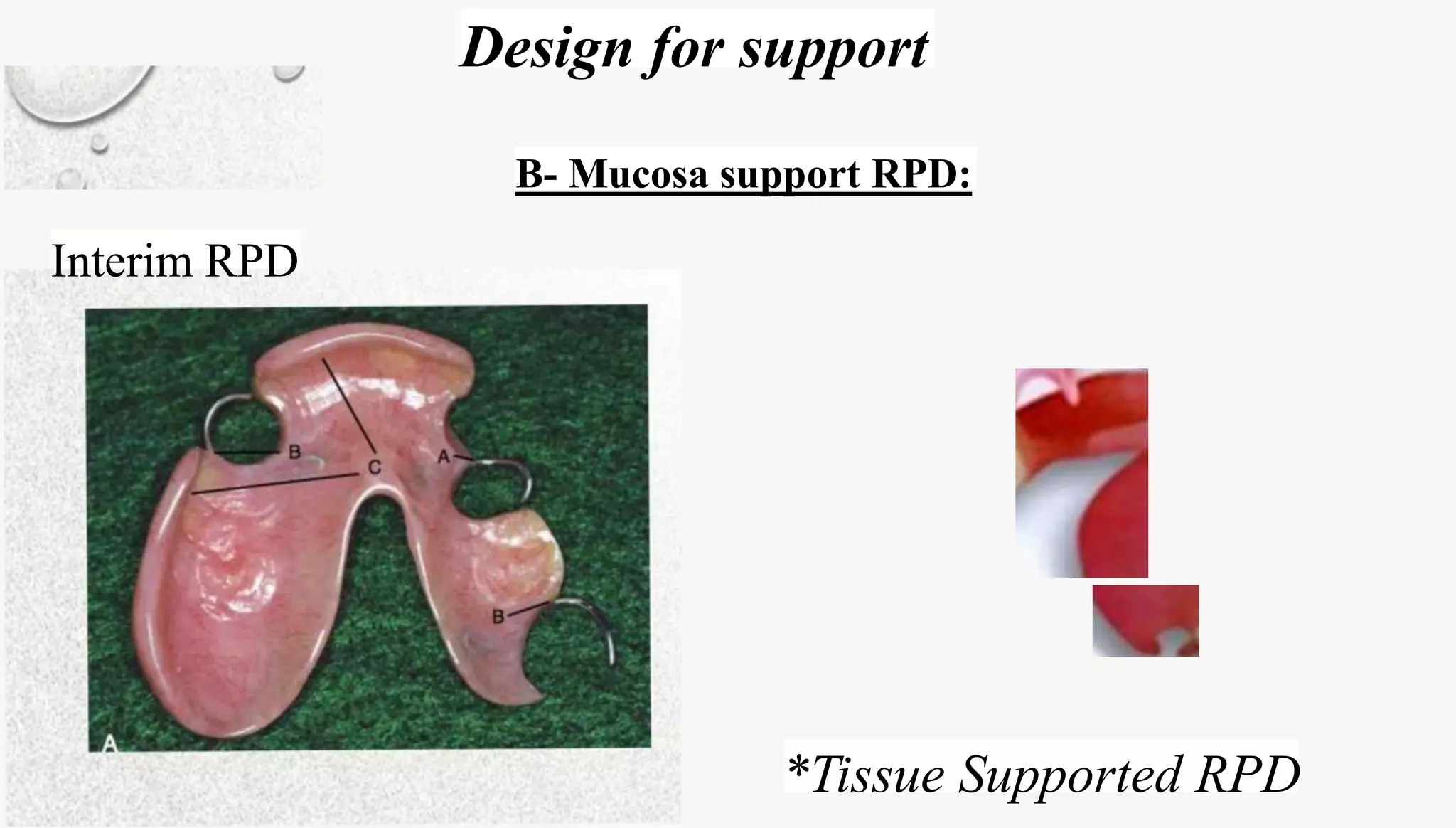 Design for support

B- Mucosa support RPD:

Interim RPD

B

C

A

B

A

*Tissue Supported RPD